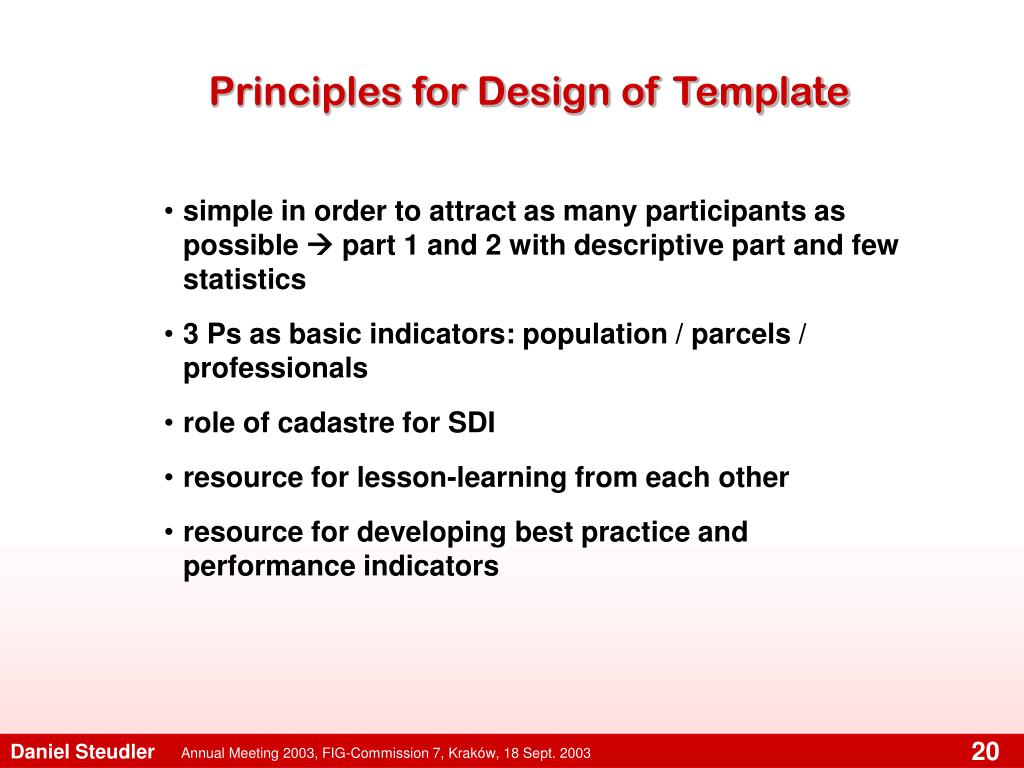 Principles for Design of Template

• simple in order to attract as many participants as possible → part 1 and 2 with descriptive part and few statistics

• 3 Ps as basic indicators: population / parcels / professionals

• role of cadastre for SDI

• resource for lesson-learning from each other

• resource for developing best practice and performance indicators

Daniel Steudler Annual Meeting 2003, FIG-Commission 7, Kraków, 18 Sept. 2003 20